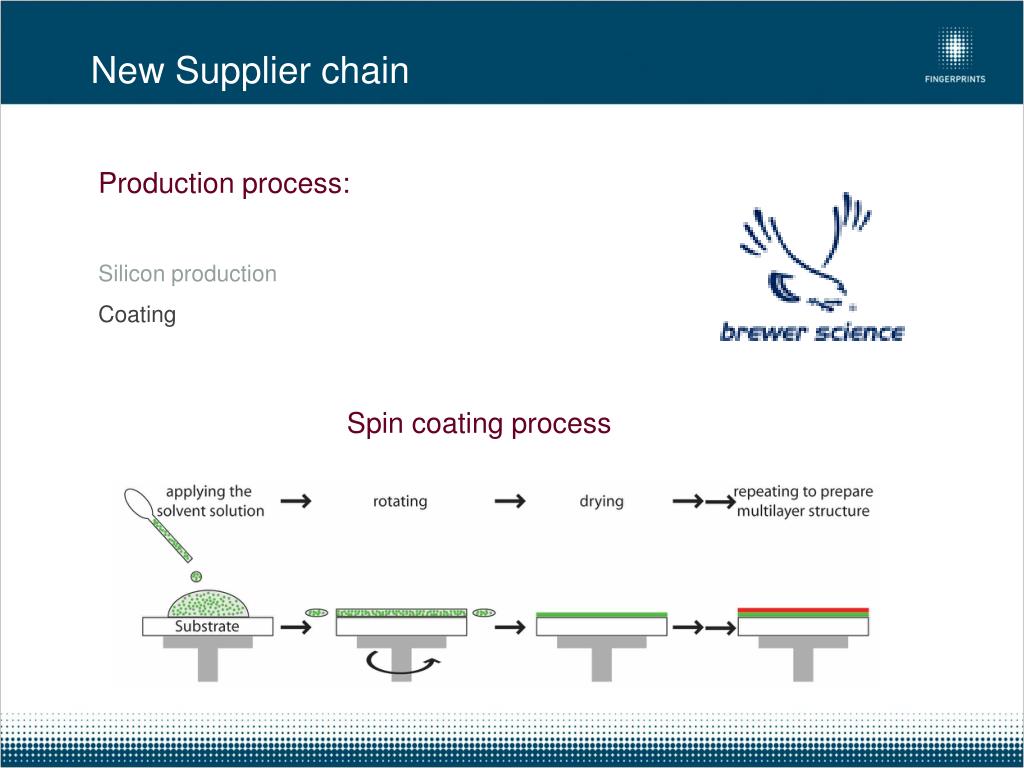 New Supplier chain

FINGERPRINTS

Production process:

Silicon production

Coating

brewer science

Spin coating process

applying the solvent solution

rotating

drying

repeating to prepare multilayer structure

Substrate